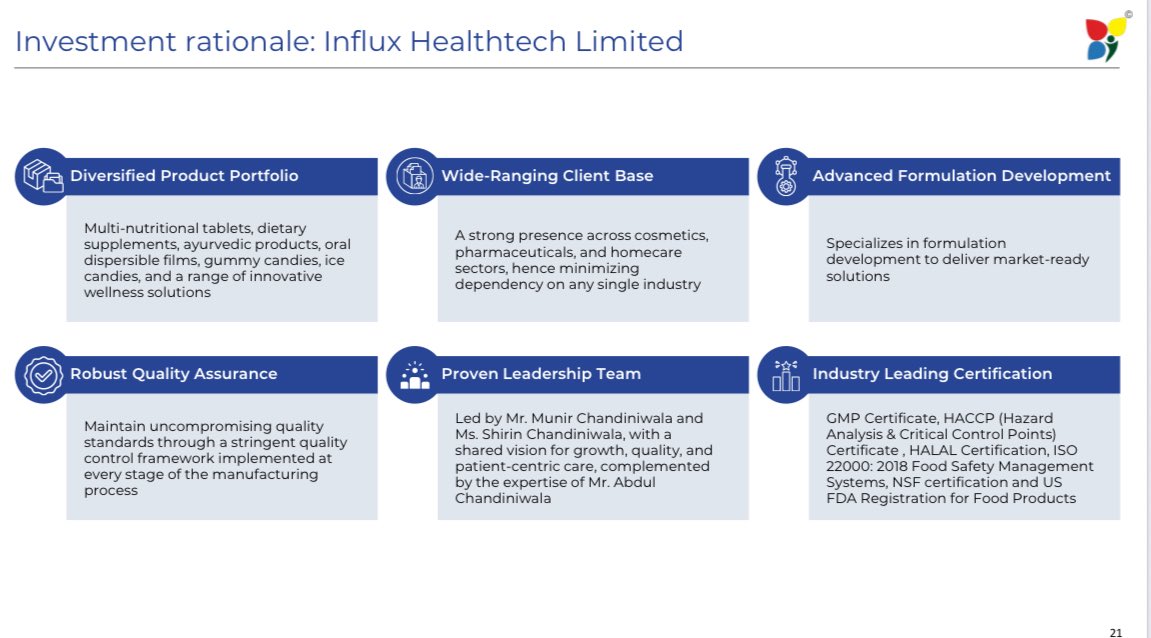 Investment rationale: Influx Healthtech Limited

©

Diversified Product Portfolio

Multi-nutritional tablets, dietary supplements, ayurvedic products, oral dispersible films, gummy candies, ice candies, and a range of innovative wellness solutions

Wide-Ranging Client Base

A strong presence across cosmetics, pharmaceuticals, and homecare sectors, hence minimizing dependency on any single industry

Advanced Formulation Development

Specializes in formulation development to deliver market-ready solutions

Robust Quality Assurance

Maintain uncompromising quality standards through a stringent quality control framework implemented at every stage of the manufacturing process

Proven Leadership Team

Led by Mr. Munir Chandiniwala and Ms. Shirin Chandiniwala, with a shared vision for growth, quality, and patient-centric care, complemented by the expertise of Mr. Abdul Chandiniwala

Industry Leading Certification

GMP Certificate, HACCP (Hazard Analysis & Critical Control Points) Certificate , HALAL Certification, ISO 22000: 2018 Food Safety Management Systems, NSF certification and US FDA Registration for Food Products

21